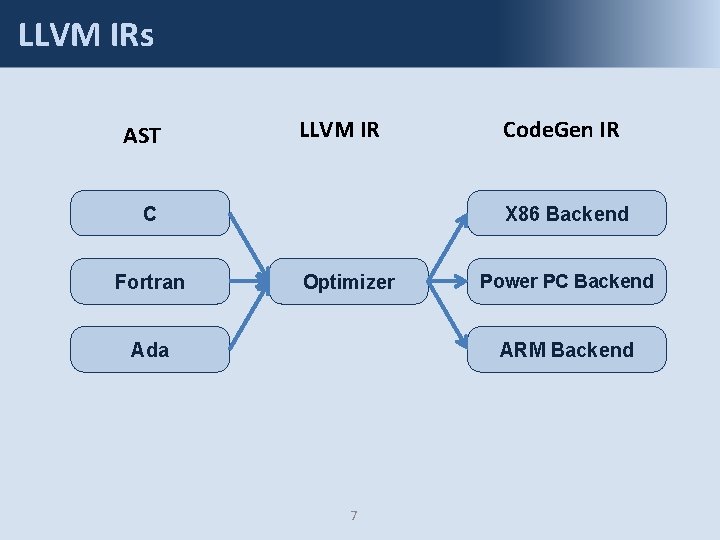 LLVM IRs

AST

LLVM IR

CodeGen IR

C

Fortran

Ada

Optimizer

X86 Backend

Power PC Backend

ARM Backend

7